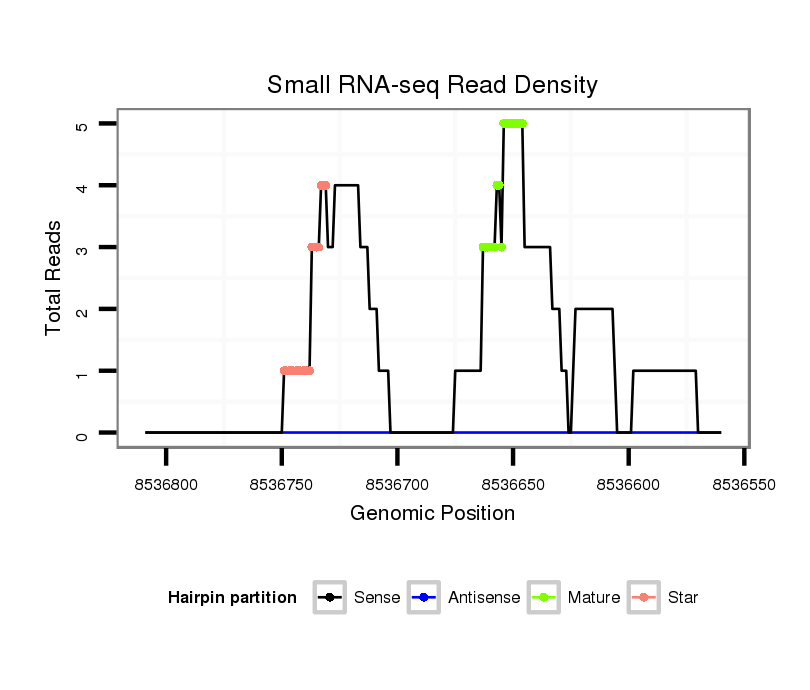 Small RNA-seq Read Density

Total Reads

5
4
3
2
1
0

8536800
8536750
8536700
8536650
8536600
8536550

Genomic Position

Hairpin partition
Sense
Antisense
Mature
Star